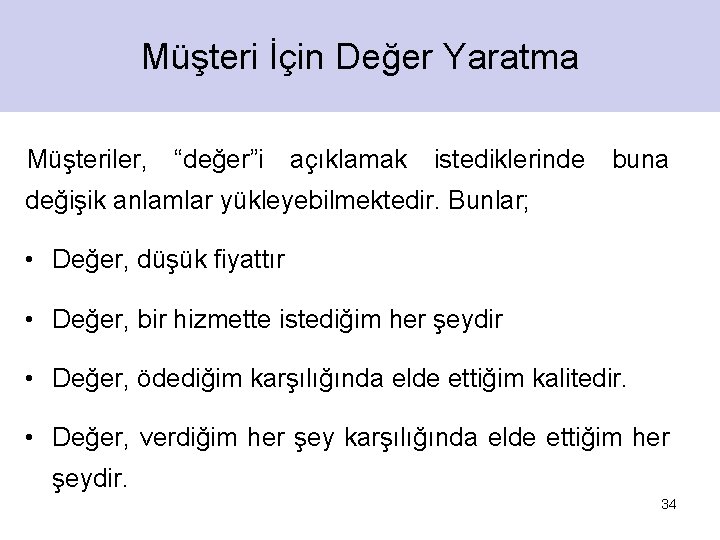 Müşteri İçin Değer Yaratma

Müşteriler, “değer”i açıklamak istediklerinde buna değişik anlamlar yükleyebilmektedir. Bunlar;

• Değer, düşük fiyattır

• Değer, bir hizmette istediğim her şeydir

• Değer, ödediğim karşılığında elde ettiğim kalitedir.

• Değer, verdiğim her şey karşılığında elde ettiğim her şeydir.

34